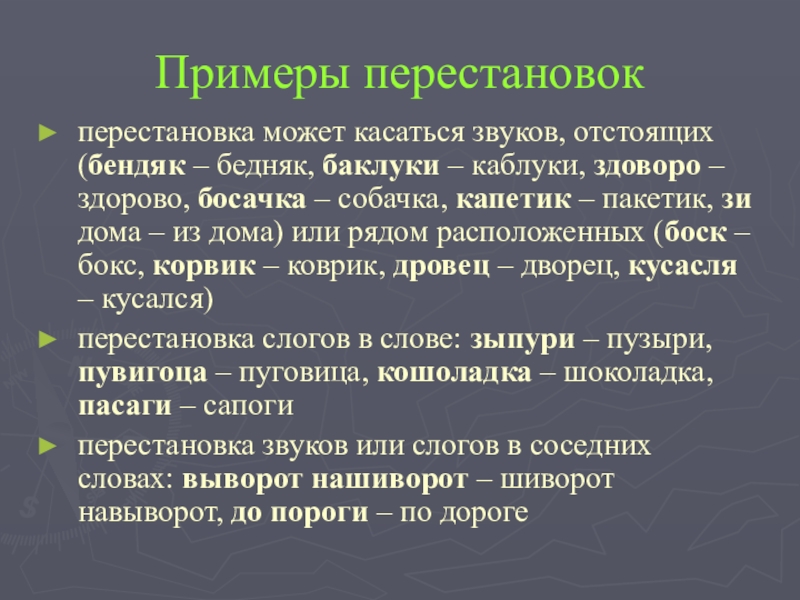 Примеры перестановок

► перестановка может касаться звуков, отстоящих (бендяк – бедняк, баклуки – каблуки, здоворо – здорово, босачка – собачка, капетик – пакетик, зи дома – из дома) или рядом расположенных (боск – бокс, корвик – коврик, дровец – дворец, кусасля – кусался)

► перестановка слогов в слове: зыпури – пузыри, пувигоца – пуговица, кошоладка – шоколадка, пасаги – сапоги

► перестановка звуков или слогов в соседних словах: выворот нашиворот – шиворот навыворот, до пороги – по дороге